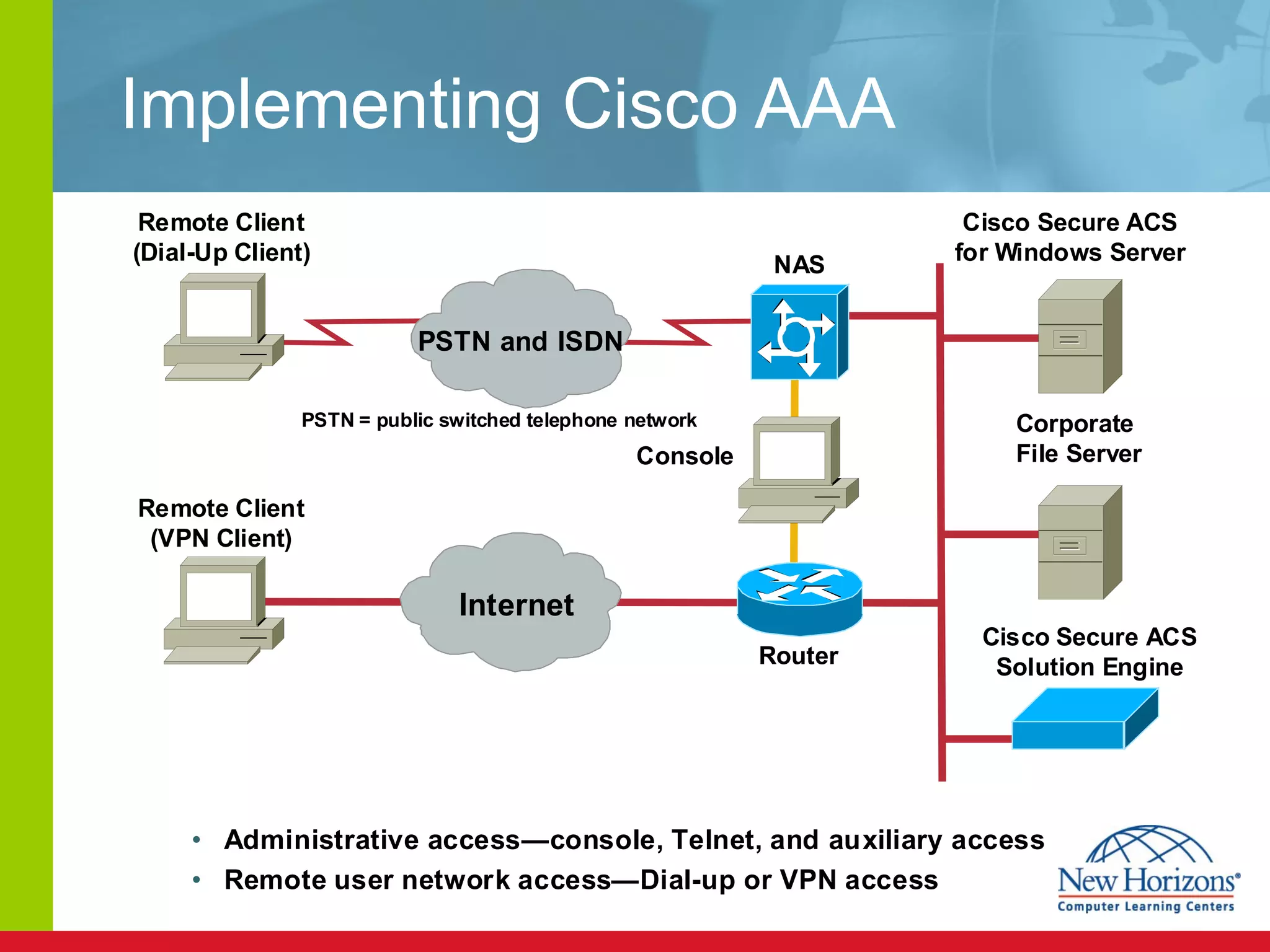 Implementing Cisco AAA

Remote Client (Dial-Up Client)

PSTN and ISDN

NAS

Cisco Secure ACS for Windows Server

PSTN = public switched telephone network

Console

Corporate File Server

Remote Client (VPN Client)

Internet

Router

Cisco Secure ACS Solution Engine

• Administrative access—console, Telnet, and auxiliary access
• Remote user network access—Dial-up or VPN access

New Horizons®
Computer Learning Centers